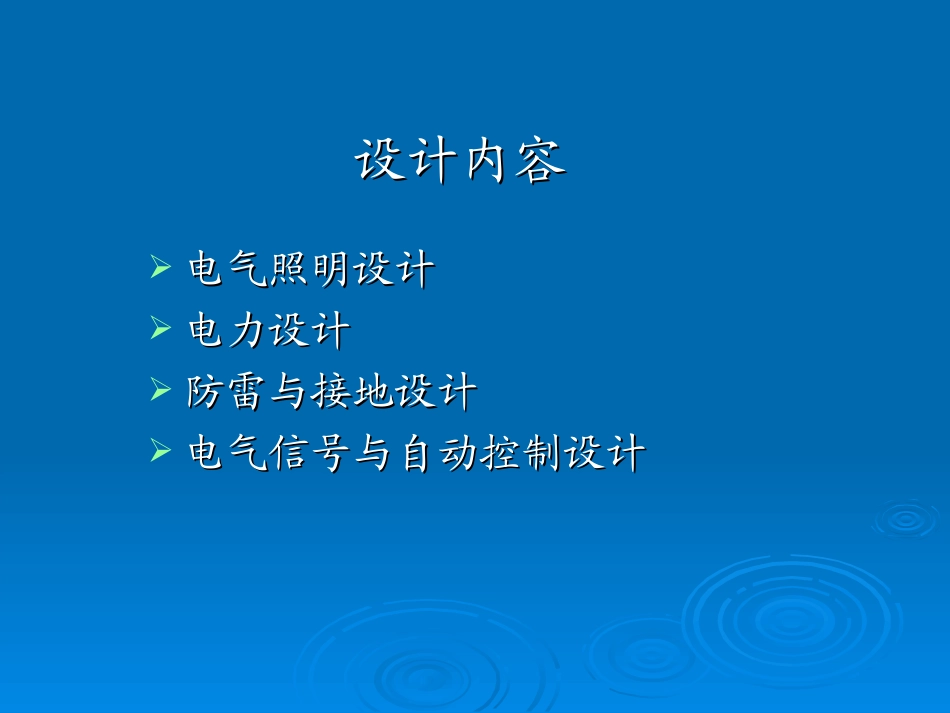 设计内容

➢ 电气照明设计
➢ 电力设计
➢ 防雷与接地设计
➢ 电气信号与自动控制设计